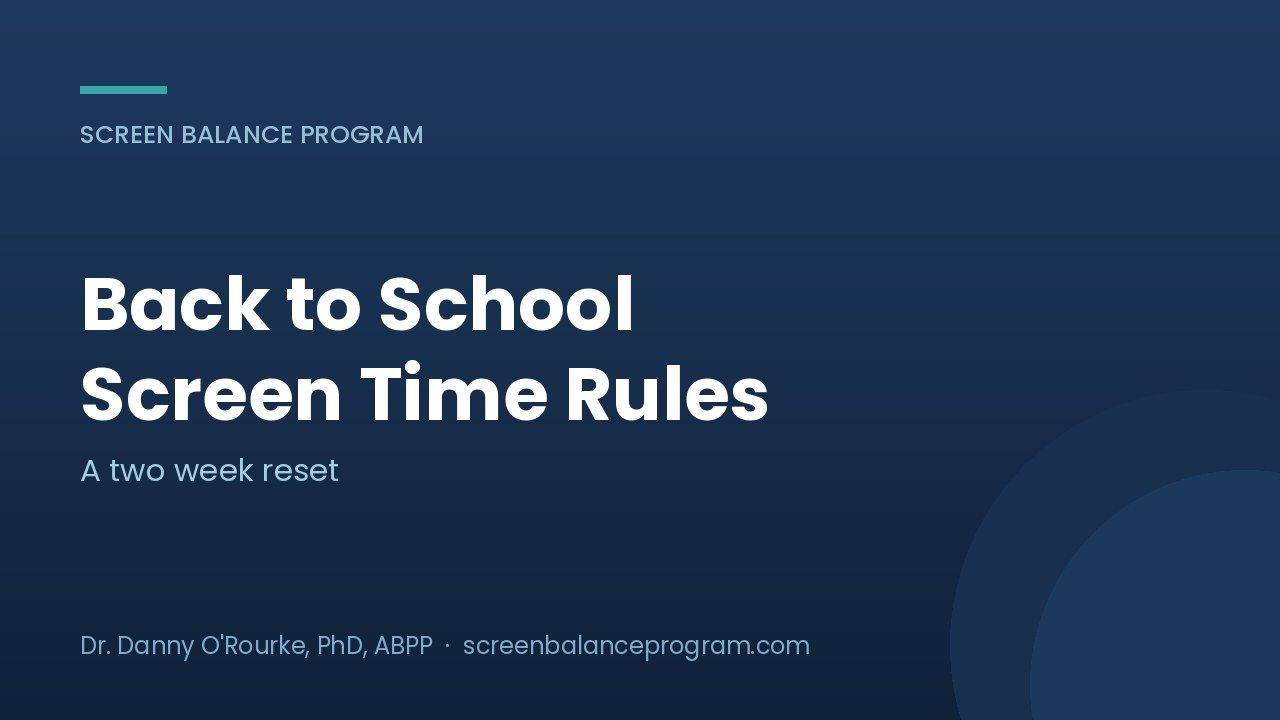 SCREEN BALANCE PROGRAM

Back to School Screen Time Rules

A two week reset

Dr. Danny O'Rourke, PhD, ABPP · screenbalanceprogram.com